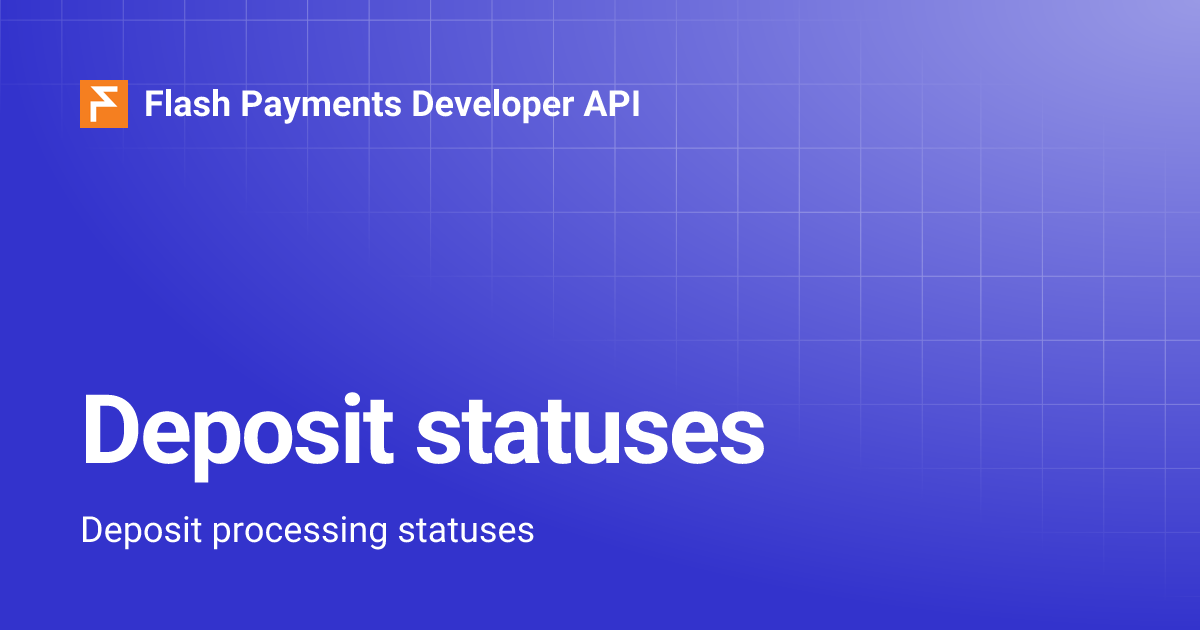 Flash Payments Developer API

Deposit statuses

Deposit processing statuses